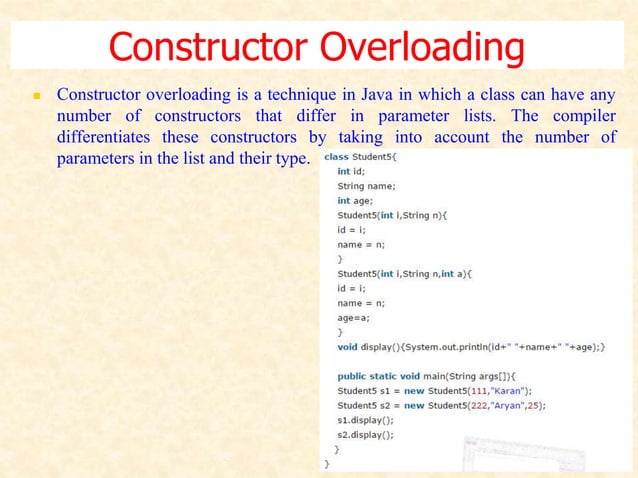 Constructor Overloading

Constructor overloading is a technique in Java in which a class can have any number of constructors that differ in parameter lists. The compiler differentiates these constructors by taking into account the number of parameters in the list and their type.

class Student5{
int id;
String name;
int age;
Student5(int i,String n){
id = i;
name = n;
}
Student5(int i,String n,int a){
id = i;
name = n;
age=a;
}
void display(){System.out.println(id+" "+name+" "+age);}

public static void main(String args[]){
Student5 s1 = new Student5(111,"Karan");
Student5 s2 = new Student5(222,"Aryan",25);
s1.display();
s2.display();
}
}